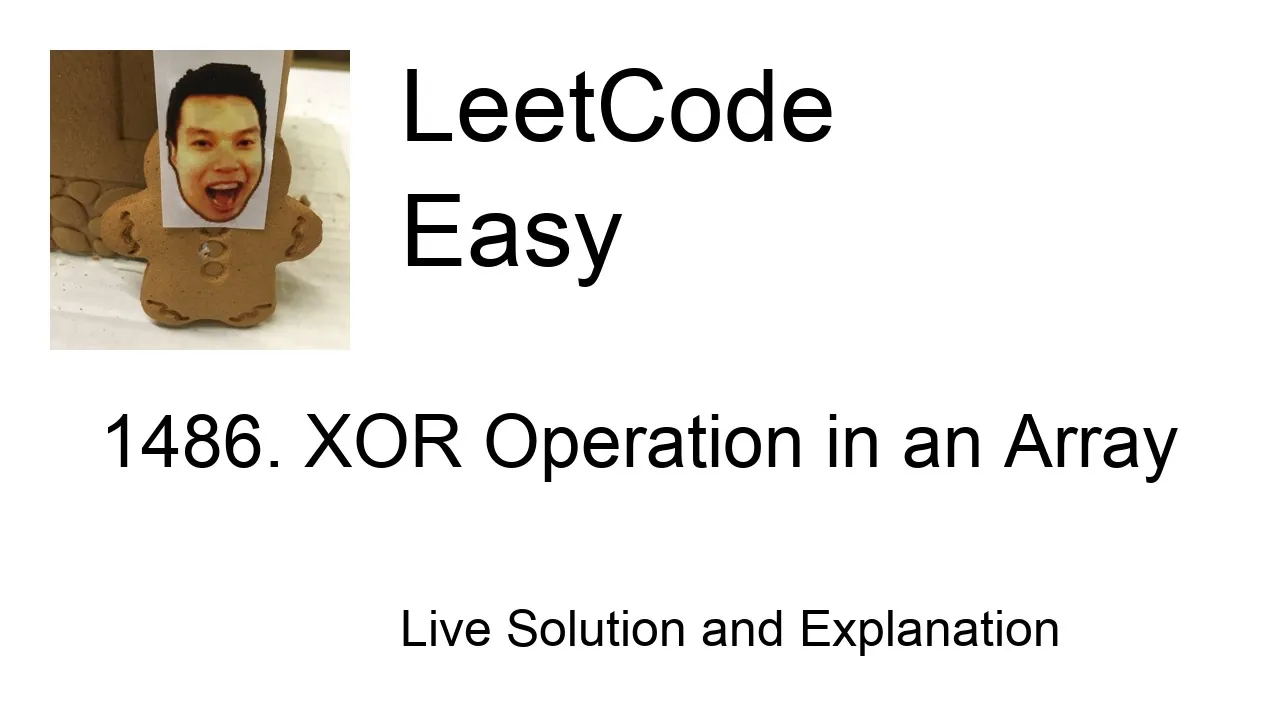 LeetCode
Easy

1486. XOR Operation in an Array

Live Solution and Explanation